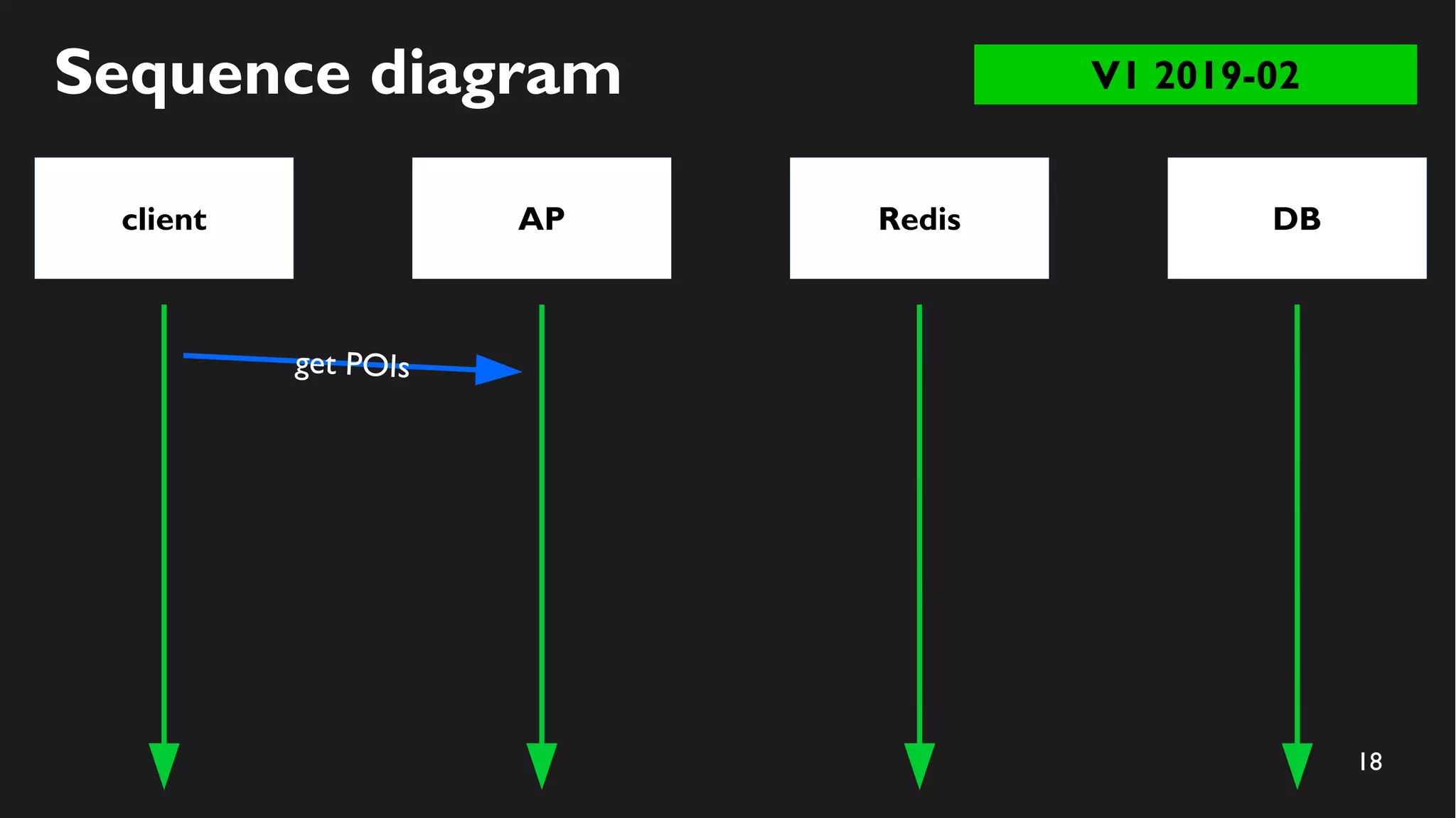 Sequence diagram

V1 2019-02

client

AP

Redis

DB

get POIs

18